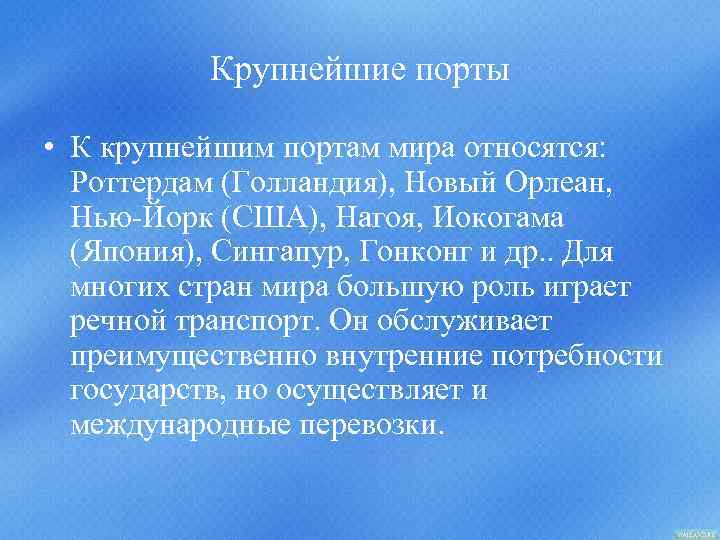 Крупнейшие порты

• К крупнейшим портам мира относятся: Роттердам (Голландия), Новый Орлеан, Нью-Йорк (США), Нагоя, Иокогама (Япония), Сингапур, Гонконг и др.. Для многих стран мира большую роль играет речной транспорт. Он обслуживает преимущественно внутренние потребности государств, но осуществляет и международные перевозки.